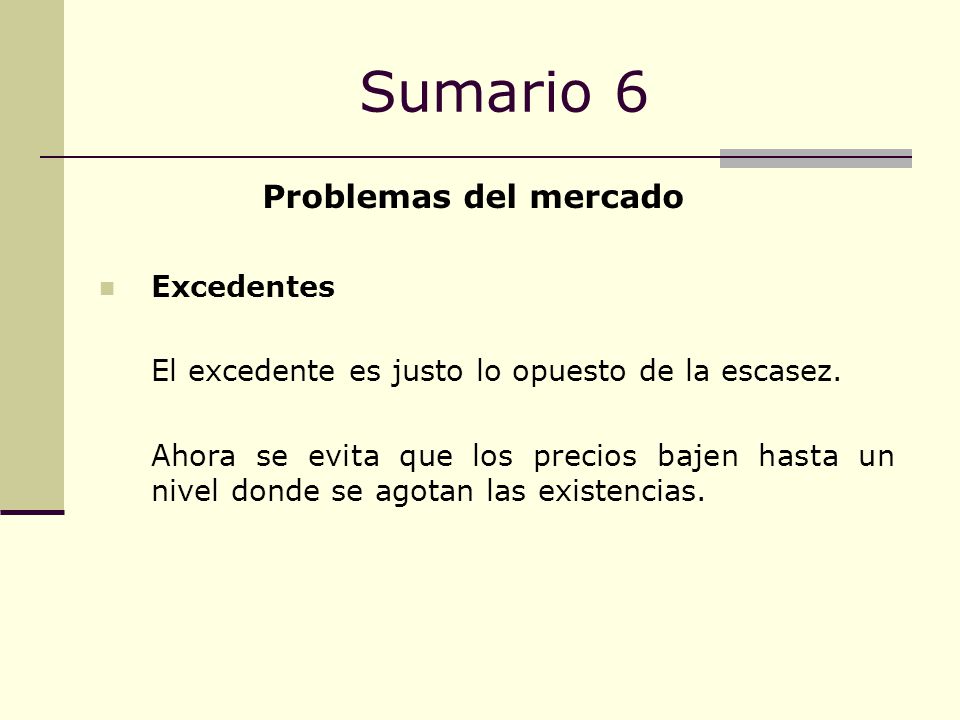 Sumario 6

Problemas del mercado

Excedentes

El excedente es justo lo opuesto de la escasez.

Ahora se evita que los precios bajen hasta un nivel donde se agotan las existencias.